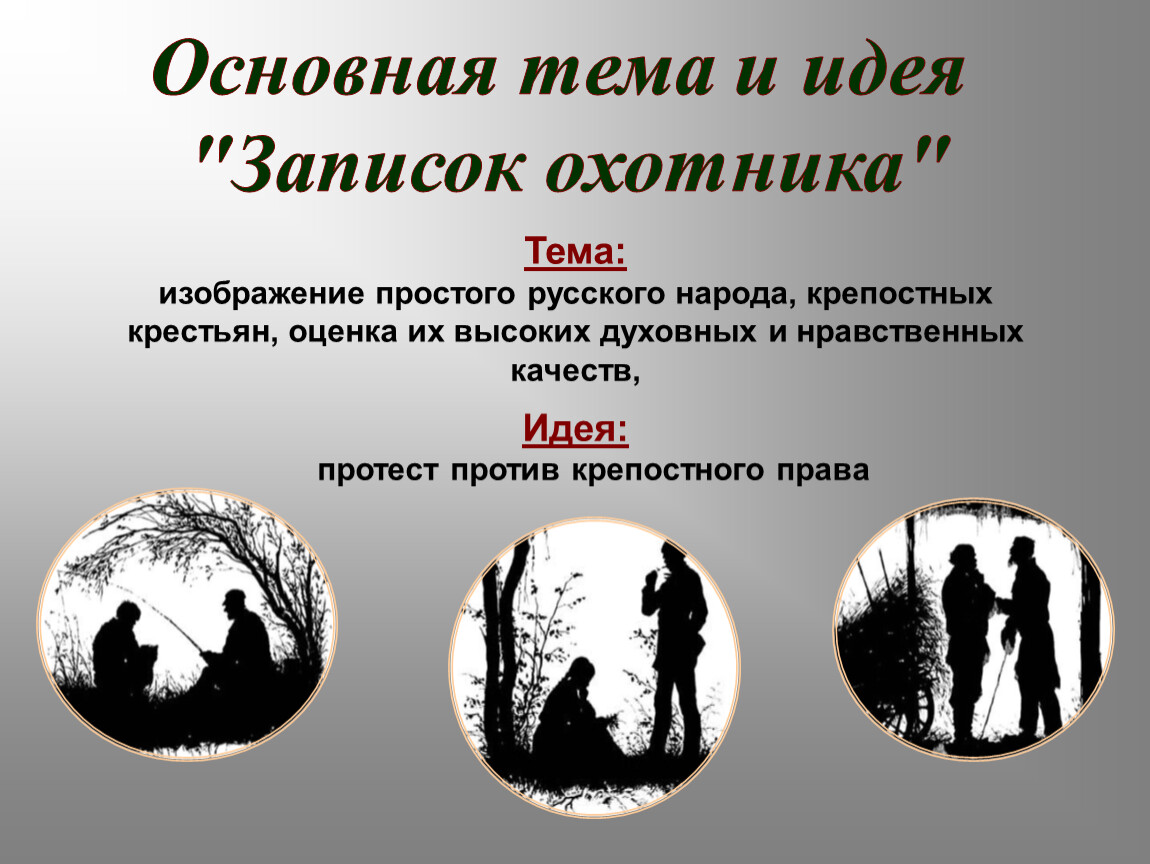 Основная тема и идея "Записок охотника"

Тема:
изображение простого русского народа, крепостных крестьян, оценка их высоких духовных и нравственных качеств,

Идея:
протест против крепостного права